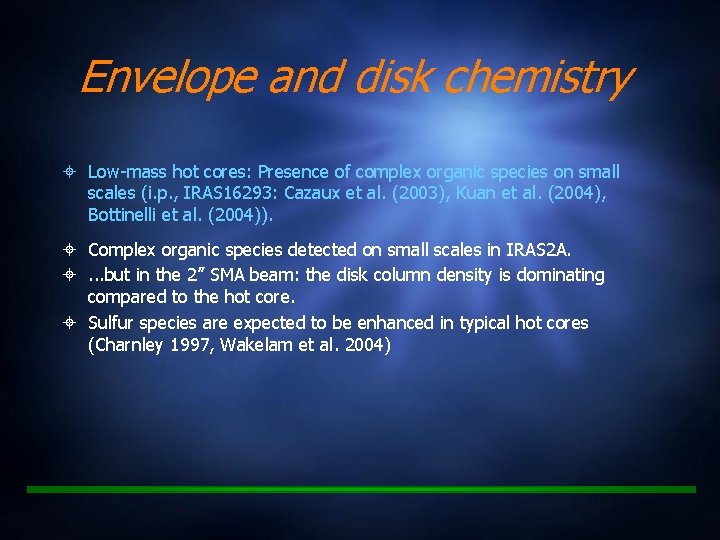 Envelope and disk chemistry

Low-mass hot cores: Presence of complex organic species on small scales (i.p., IRAS16293: Cazaux et al. (2003), Kuan et al. (2004), Bottinelli et al. (2004)).

Complex organic species detected on small scales in IRAS2A.

...but in the 2" SMA beam: the disk column density is dominating compared to the hot core.

Sulfur species are expected to be enhanced in typical hot cores (Charnley 1997, Wakelam et al. 2004)